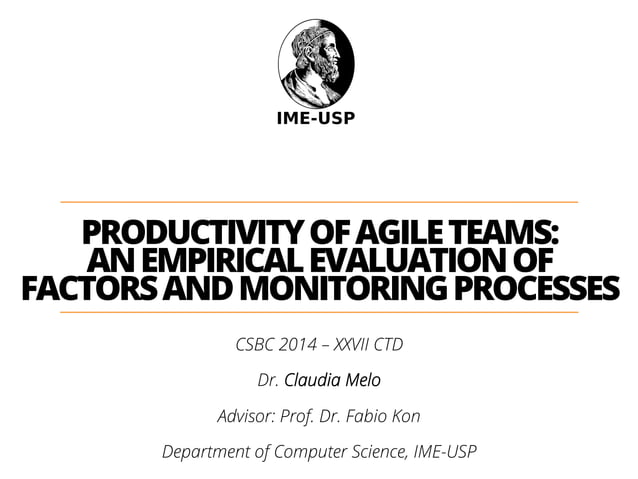 IME-USP

PRODUCTIVITY OF AGILE TEAMS: AN EMPIRICAL EVALUATION OF FACTORS AND MONITORING PROCESSES

CSBC 2014 – XXVII CTD

Dr. Claudia Melo

Advisor: Prof. Dr. Fabio Kon

Department of Computer Science, IME-USP